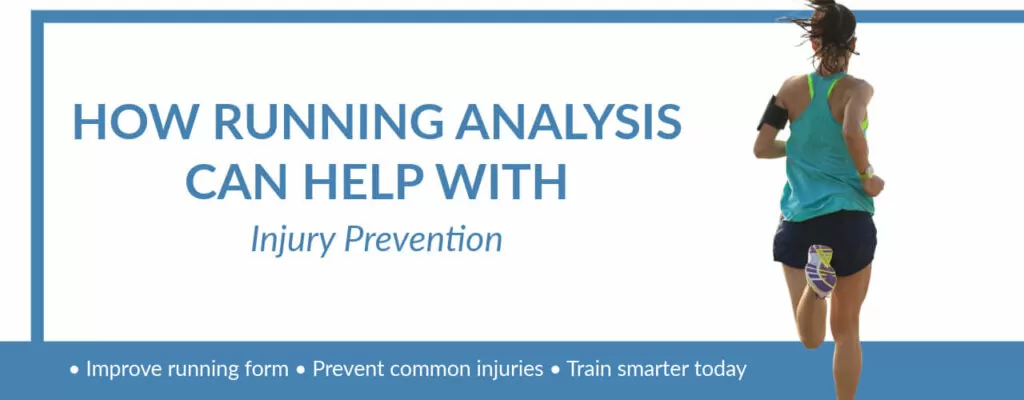 HOW RUNNING ANALYSIS CAN HELP WITH

Injury Prevention

• Improve running form • Prevent common injuries • Train smarter today